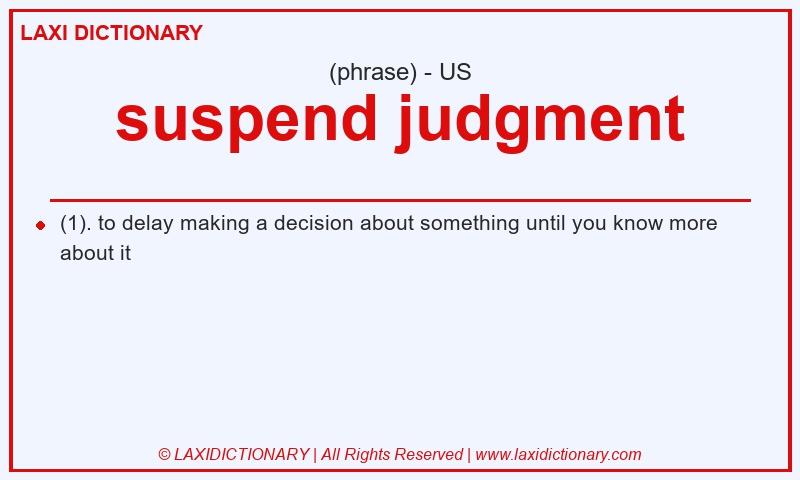 LAXI DICTIONARY

(phrase) - US

suspend judgment

(1). to delay making a decision about something until you know more about it

© LAXIDICTIONARY | All Rights Reserved | www.laxidictionary.com